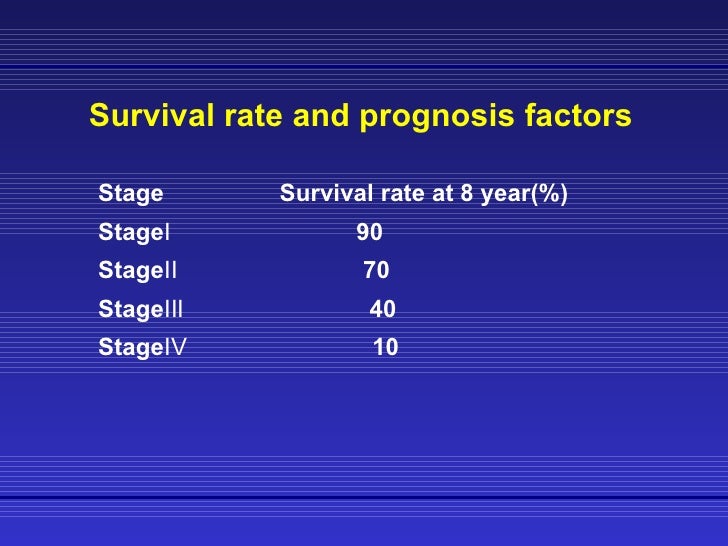 Survival rate and prognosis factors

| Stage | Survival rate at 8 year(%) |
|---|---|
| StageⅠ | 90 |
| StageⅡ | 70 |
| StageⅢ | 40 |
| StageⅣ | 10 |